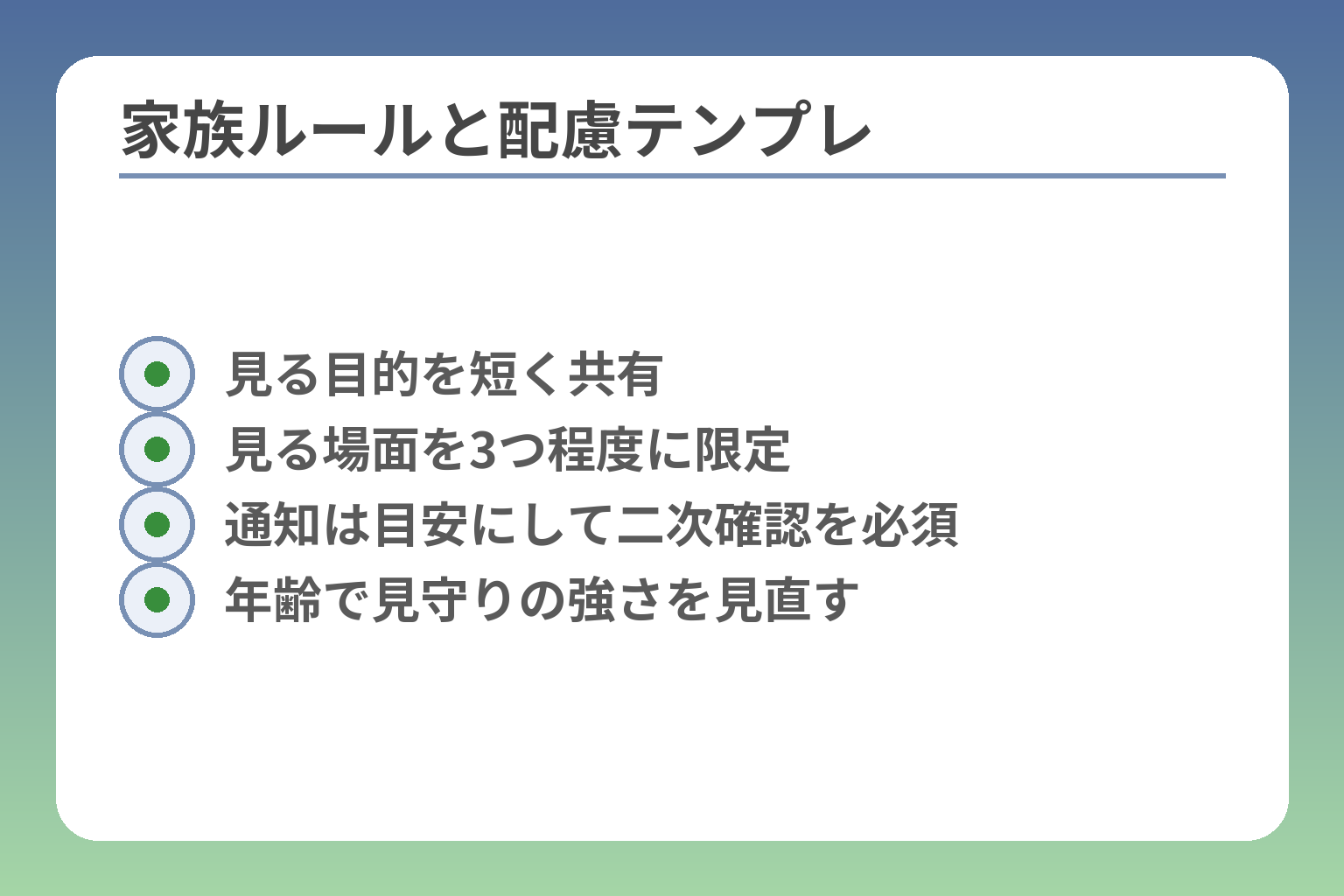 家族ルールと配慮テンプレ

見る目的を短く共有
見る場面を3つ程度に限定
通知は目安にして二次確認を必須
年齢で見守りの強さを見直す